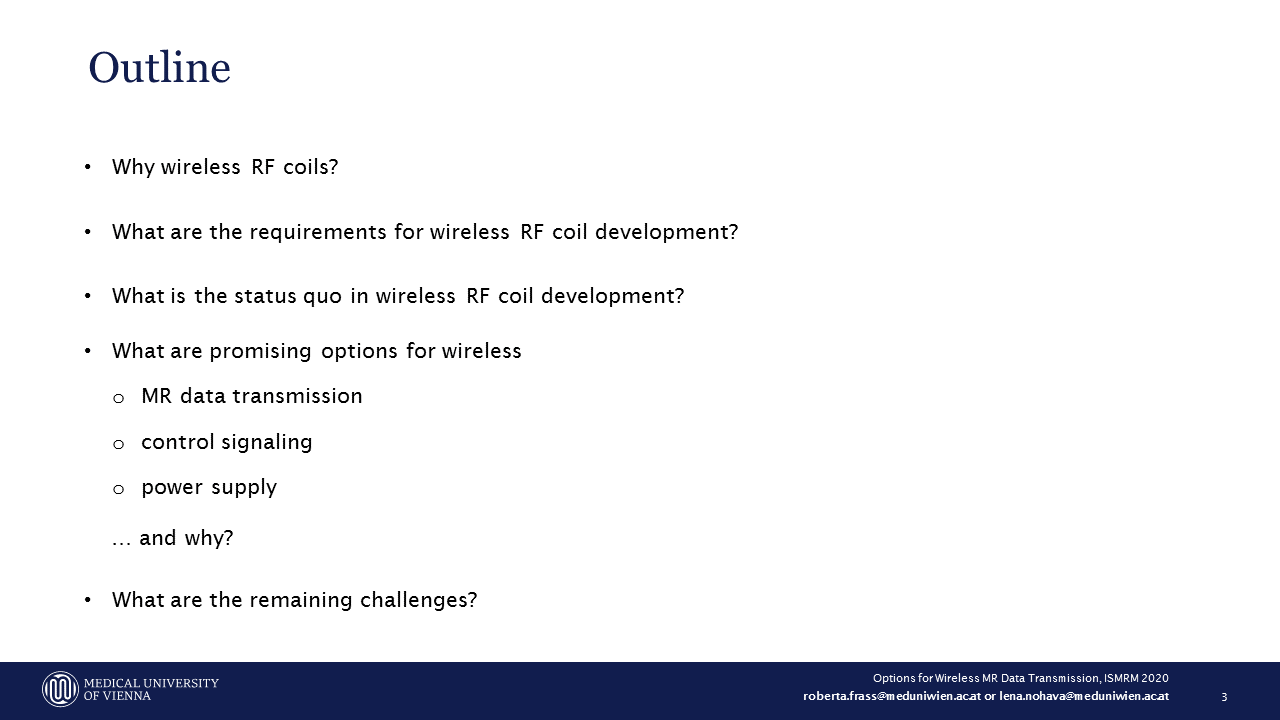 Outline

• Why wireless RF coils?

• What are the requirements for wireless RF coil development?

• What is the status quo in wireless RF coil development?

• What are promising options for wireless
  o MR data transmission
  o control signaling
  o power supply

  … and why?

• What are the remaining challenges?

MEDICAL UNIVERSITY OF VIENNA

Options for Wireless MR Data Transmission, ISMRM 2020
roberta.frass@meduniwien.ac.at or lena.nohava@meduniwien.ac.at

3